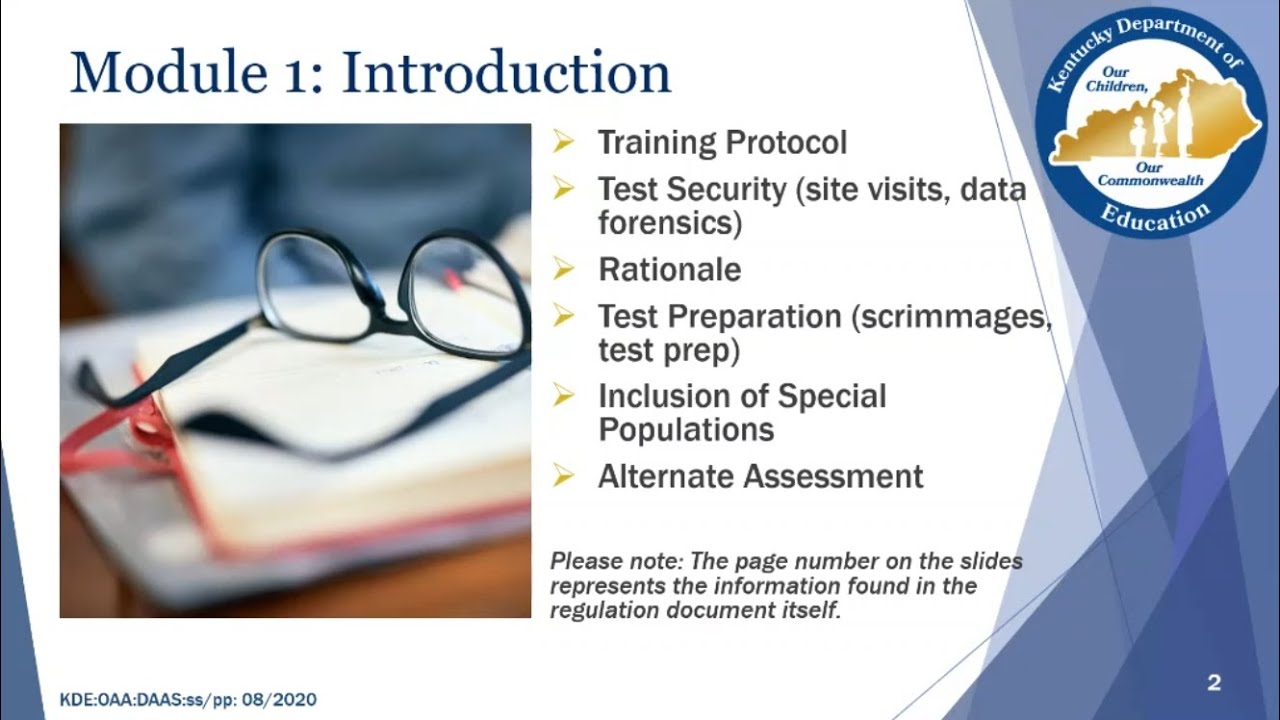 Module 1: Introduction

Kentucky Department of Education
Our Children, Our Commonwealth

➢ Training Protocol
➢ Test Security (site visits, data forensics)
➢ Rationale
➢ Test Preparation (scrimmages, test prep)
➢ Inclusion of Special Populations
➢ Alternate Assessment

Please note: The page number on the slides represents the information found in the regulation document itself.

KDE:OAA:DAAS:ss/pp: 08/2020

2